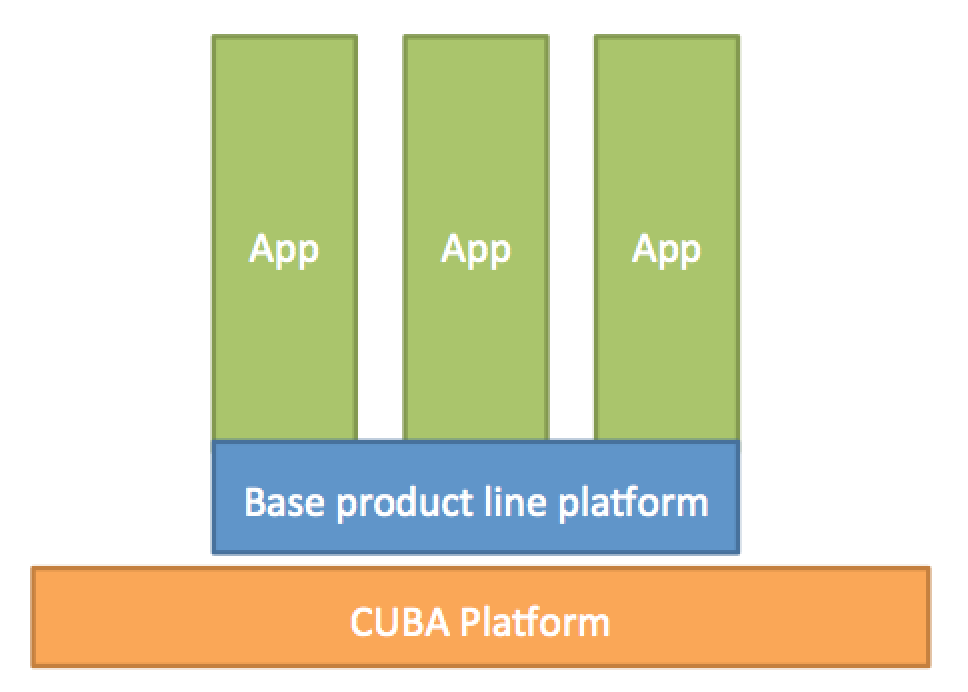 App

App

App

Base product line platform

CUBA Platform